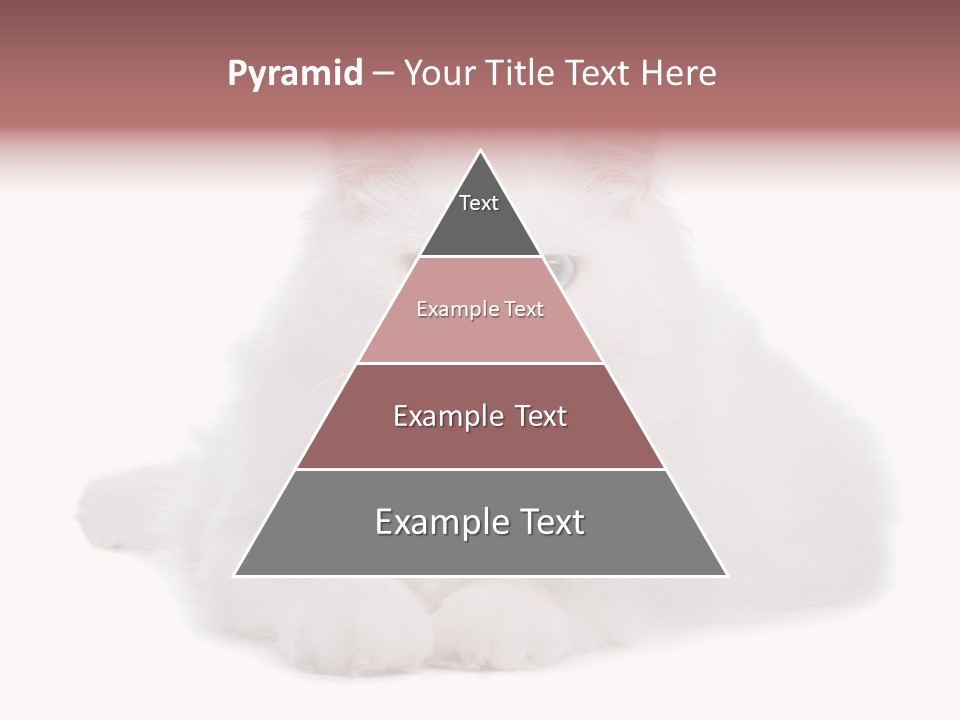 Pyramid – Your Title Text Here

Text

Example Text

Example Text

Example Text